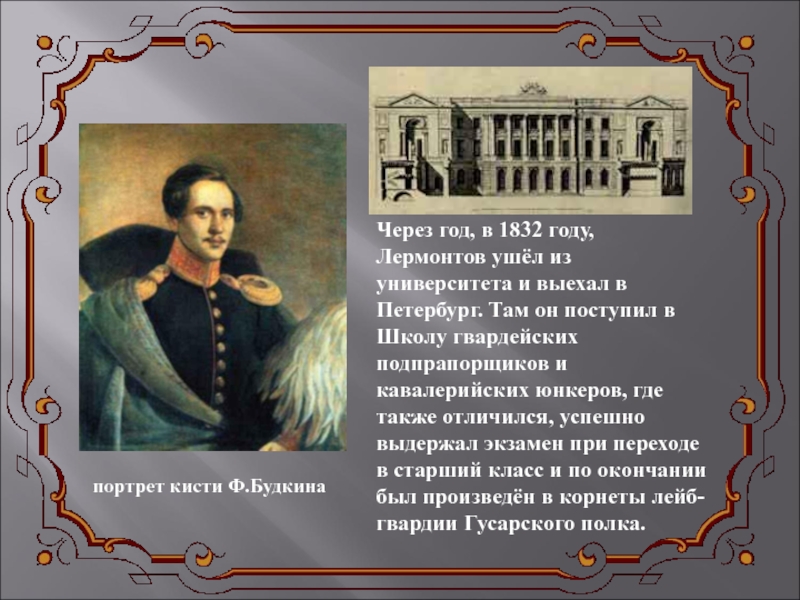 Через год, в 1832 году, Лермонтов ушёл из университета и выехал в Петербург. Там он поступил в Школу гвардейских подпрапорщиков и кавалерийских юнкеров, где также отличился, успешно выдержал экзамен при переходе в старший класс и по окончании был произведён в корнеты лейб-гвардии Гусарского полка.

портрет кисти Ф.Будкина